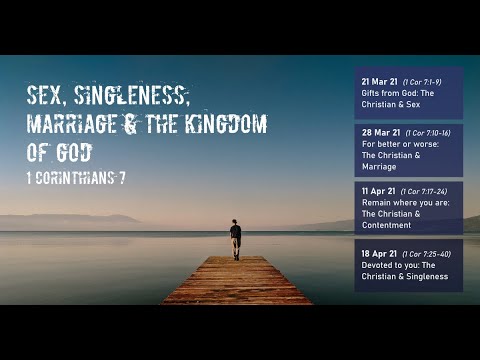 SEX, SINGLENESS, MARRIAGE & THE KINGDOM OF GOD
1 CORINTHIANS 7

21 Mar 21 (1 Cor 7:1-9)
Gifts from God: The Christian & Sex

28 Mar 21 (1 Cor 7:10-16)
For better or worse: The Christian & Marriage

11 Apr 21 (1 Cor 7:17-24)
Remain where you are: The Christian & Contentment

18 Apr 21 (1 Cor 7:25-40)
Devoted to you: The Christian & Singleness